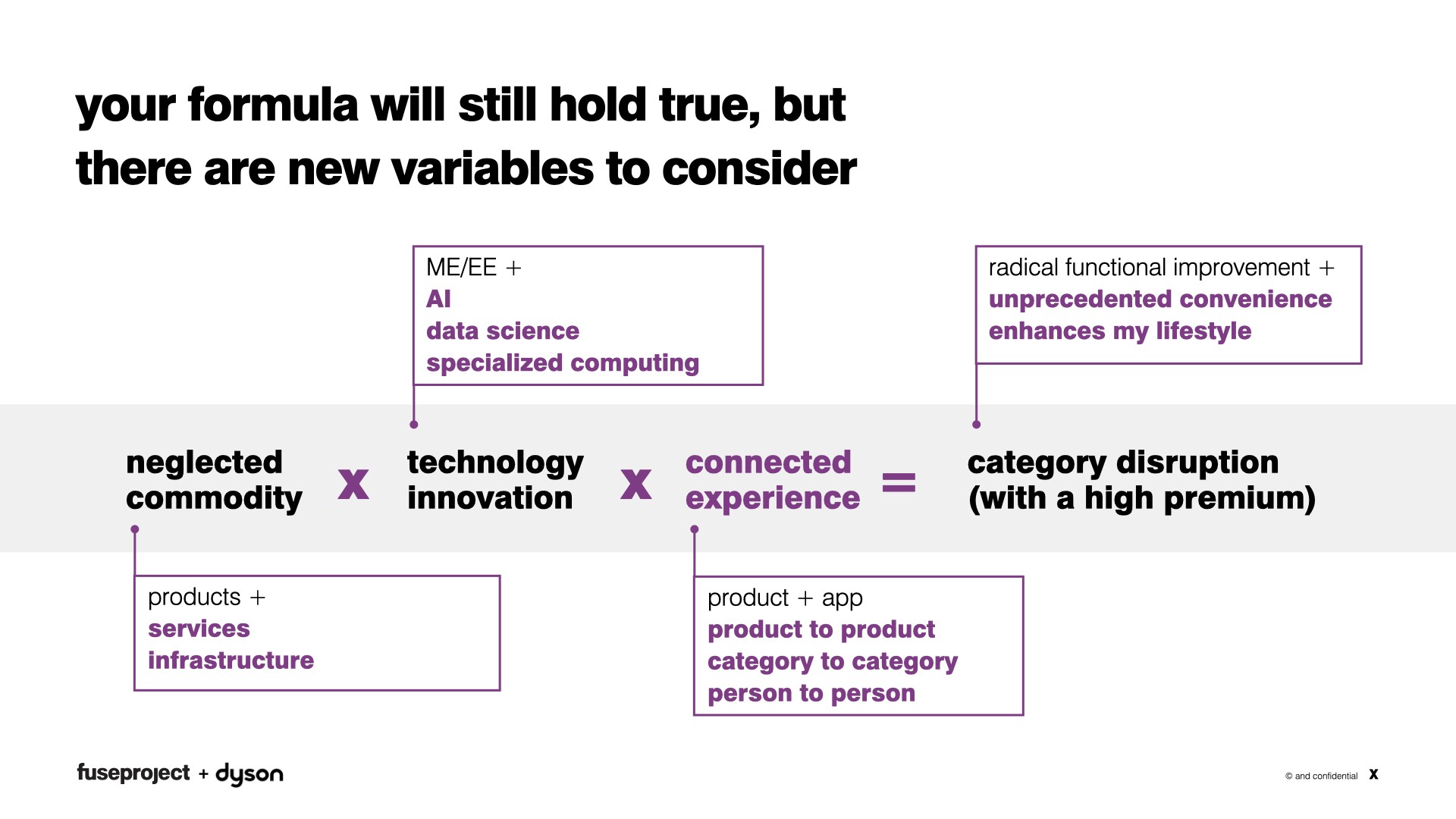 your formula will still hold true, but there are new variables to consider

ME/EE +
AI
data science
specialized computing

radical functional improvement +
unprecedented convenience
enhances my lifestyle

neglected commodity x technology innovation x connected experience = category disruption (with a high premium)

products +
services
infrastructure

product + app
product to product
category to category
person to person

fuseproject + dyson

© and confidential x